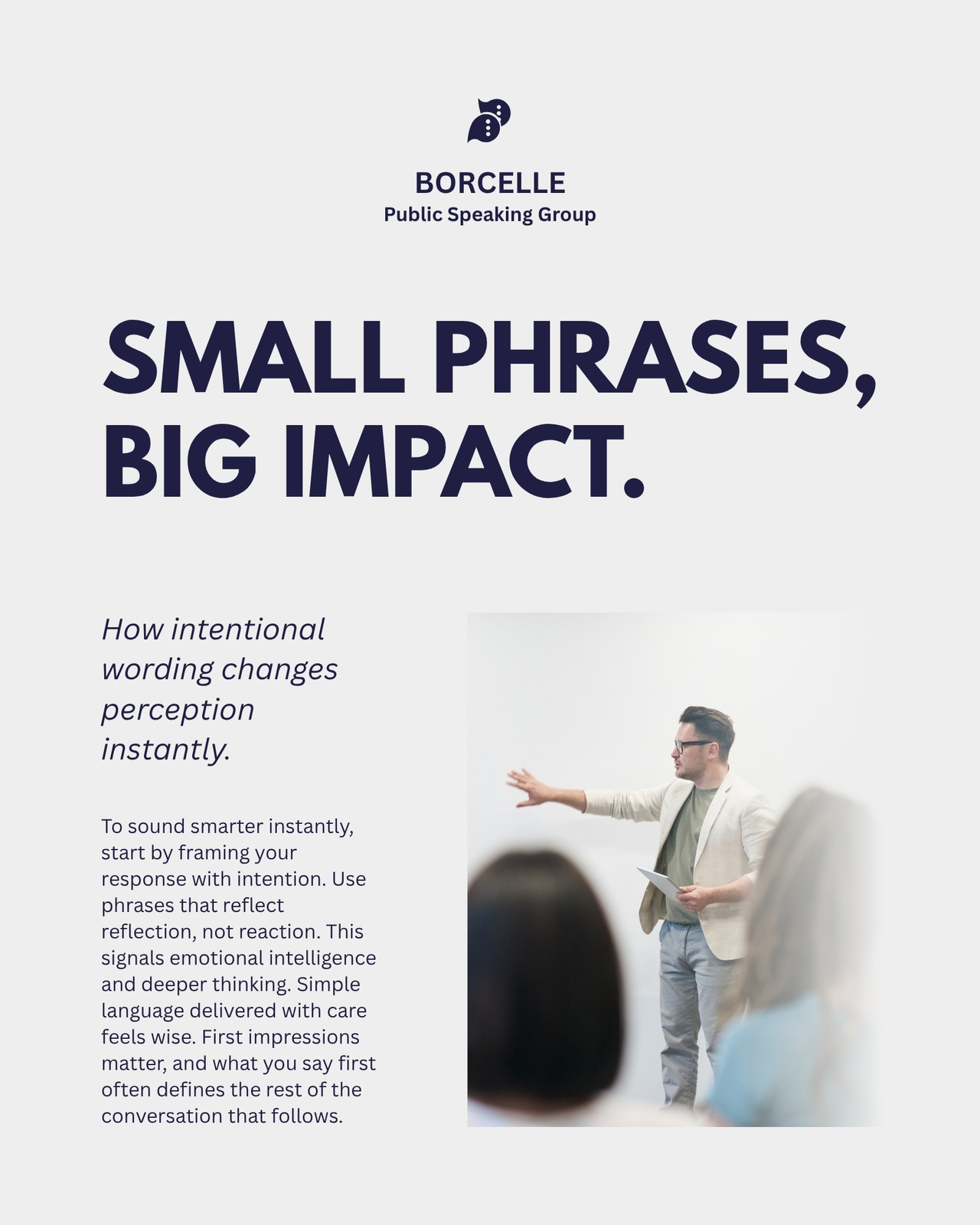 BORCELLE
Public Speaking Group

SMALL PHRASES, BIG IMPACT.

How intentional wording changes perception instantly.

To sound smarter instantly, start by framing your response with intention. Use phrases that reflect reflection, not reaction. This signals emotional intelligence and deeper thinking. Simple language delivered with care feels wise. First impressions matter, and what you say first often defines the rest of the conversation that follows.